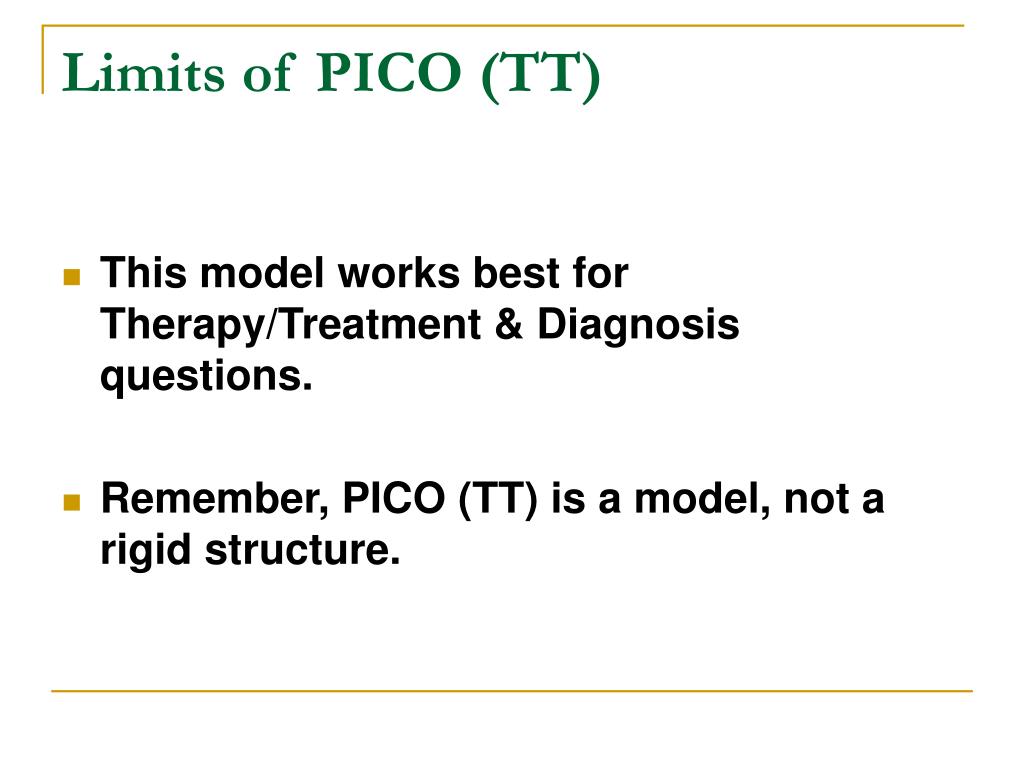 Limits of PICO (TT)

This model works best for Therapy/Treatment & Diagnosis questions.

Remember, PICO (TT) is a model, not a rigid structure.